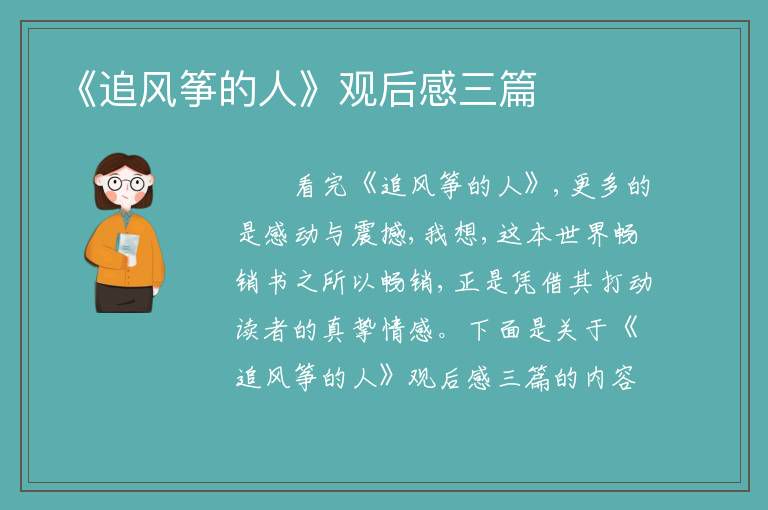 《追风筝的人》观后感三篇

看完《追风筝的人》，更多的是感动与震撼，我想，这本世界畅销书之所以畅销，正是凭借其打动读者的真挚情感。下面是关于《追风筝的人》观后感三篇的内容